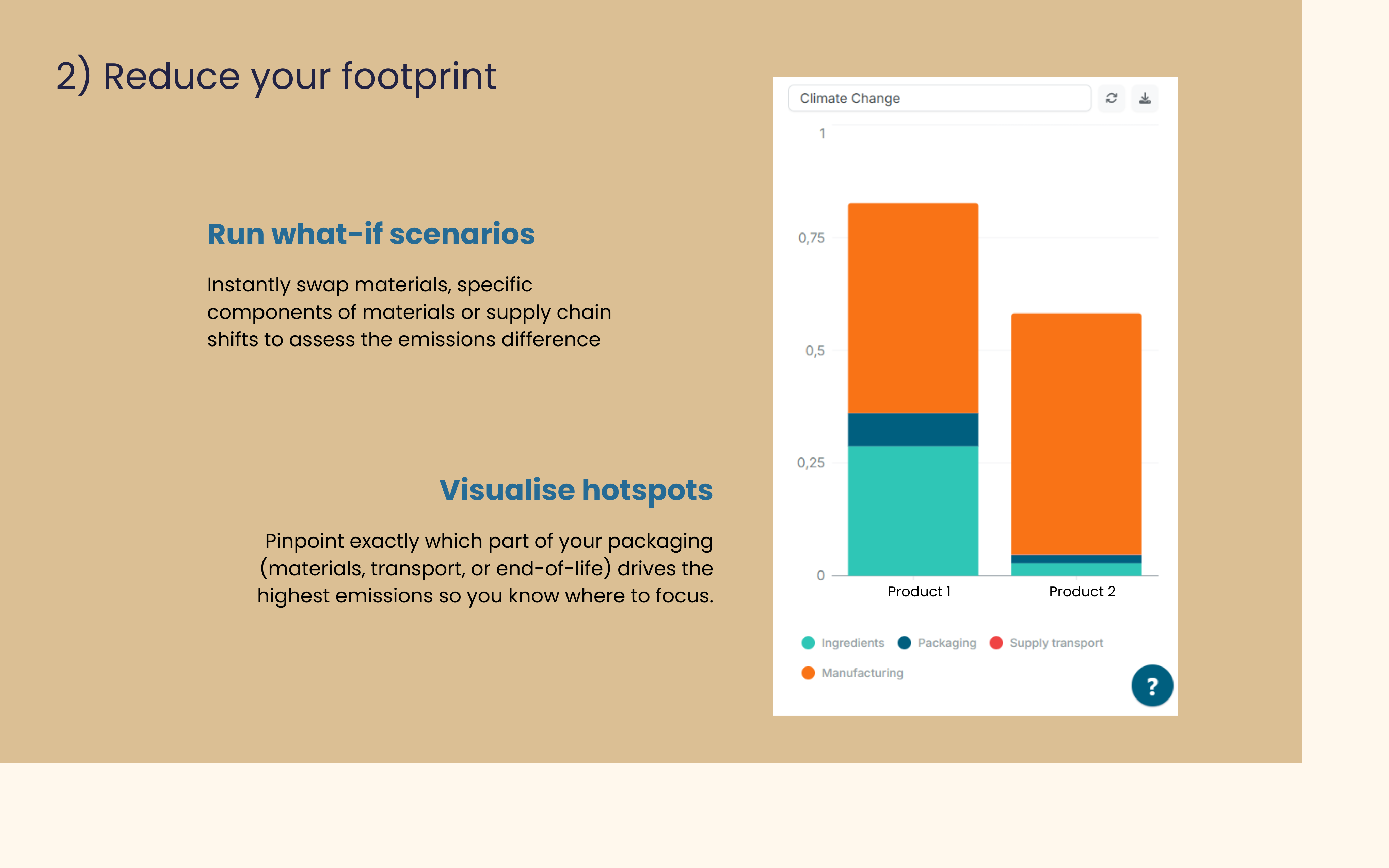 2) Reduce your footprint

Run what-if scenarios

Instantly swap materials, specific components of materials or supply chain shifts to assess the emissions difference

Visualise hotspots

Pinpoint exactly which part of your packaging (materials, transport, or end-of-life) drives the highest emissions so you know where to focus.

Climate Change

1
0,75
0,5
0,25
0

Product 1
Product 2

Ingredients
Packaging
Supply transport
Manufacturing

?